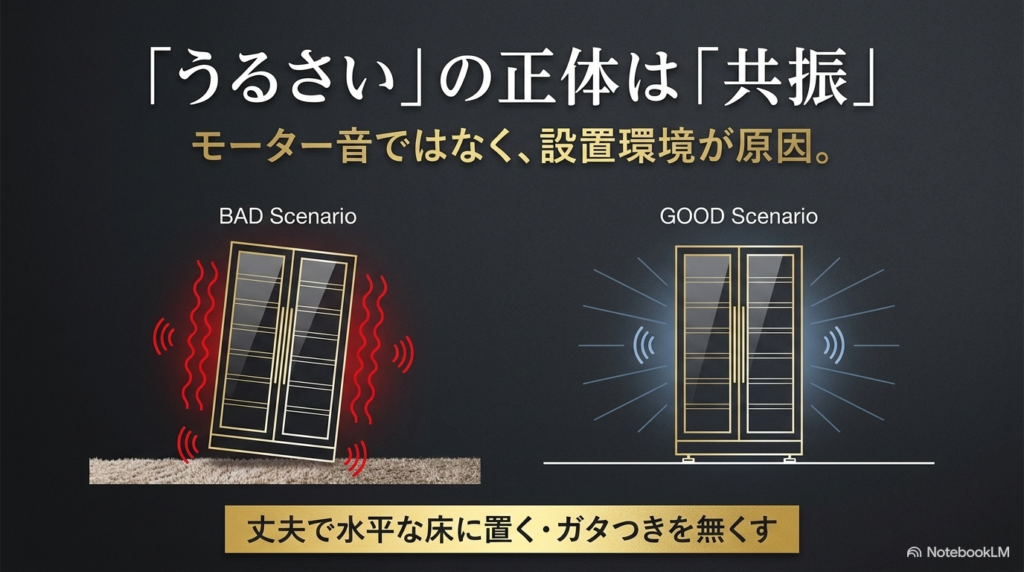 「うるさい」の正体は「共振」

モーター音ではなく、設置環境が原因。

BAD Scenario

GOOD Scenario

丈夫で水平な床に置く・ガタつきを無くす

NotebookLM